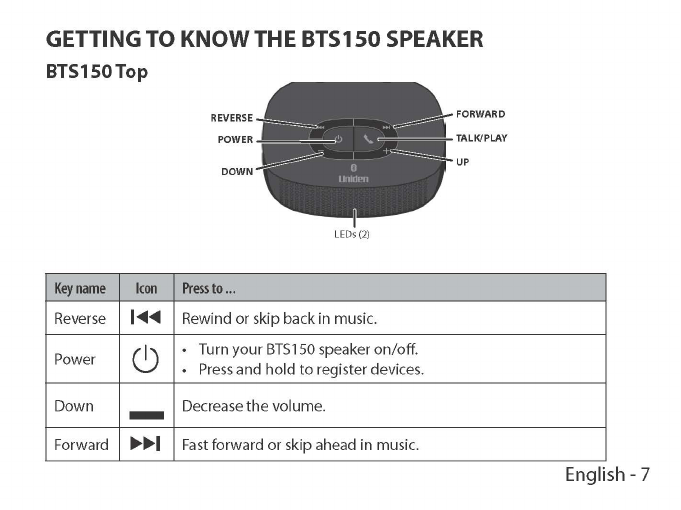 GETTING TO KNOW THE BTS150 SPEAKER

BTS150 Top

REVERSE
POWER
DOWN
FORWARD
TALK/PLAY
UP
Uniden
LEDs (2)

| Key name | Icon | Press to ... |
|---|---|---|
| Reverse | ⏮ | Rewind or skip back in music. |
| Power | ⏻ | • Turn your BTS150 speaker on/off. • Press and hold to register devices. |
| Down | ▬ | Decrease the volume. |
| Forward | ⏭ | Fast forward or skip ahead in music. |

English - 7